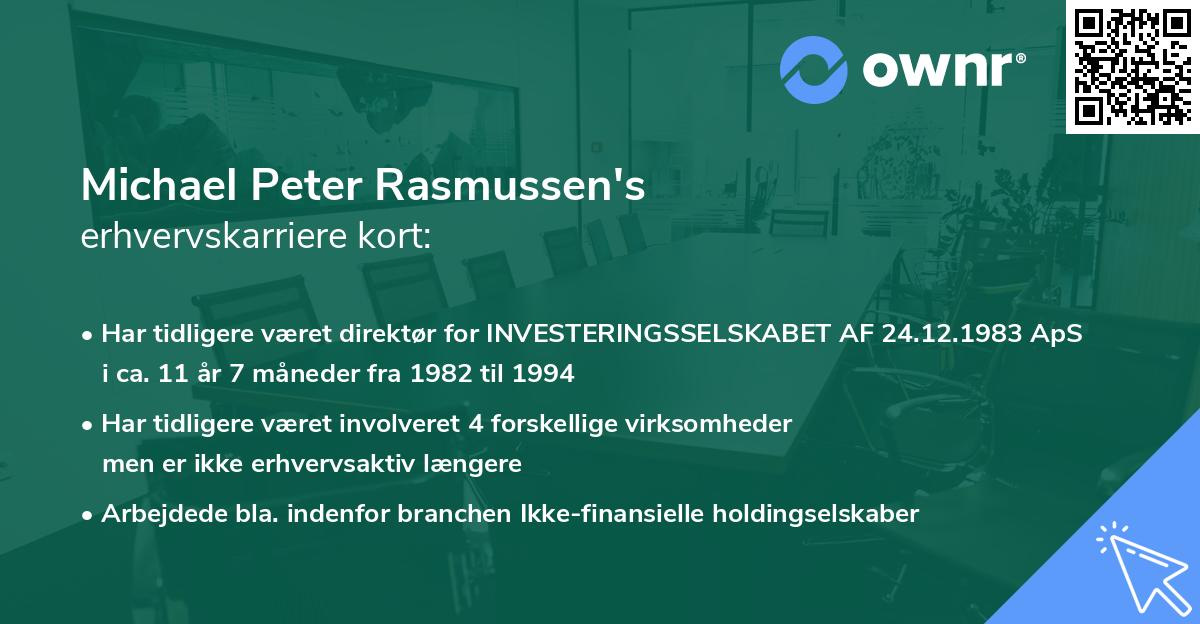 ownr®

Michael Peter Rasmussen's
erhvervskarriere kort:

• Har tidligere været direktør for INVESTERINGSSELSKABET AF 24.12.1983 ApS i ca. 11 år 7 måneder fra 1982 til 1994

• Har tidligere været involveret 4 forskellige virksomheder men er ikke erhvervsaktiv længere

• Arbejdede bla. indenfor branchen Ikke-finansielle holdingselskaber